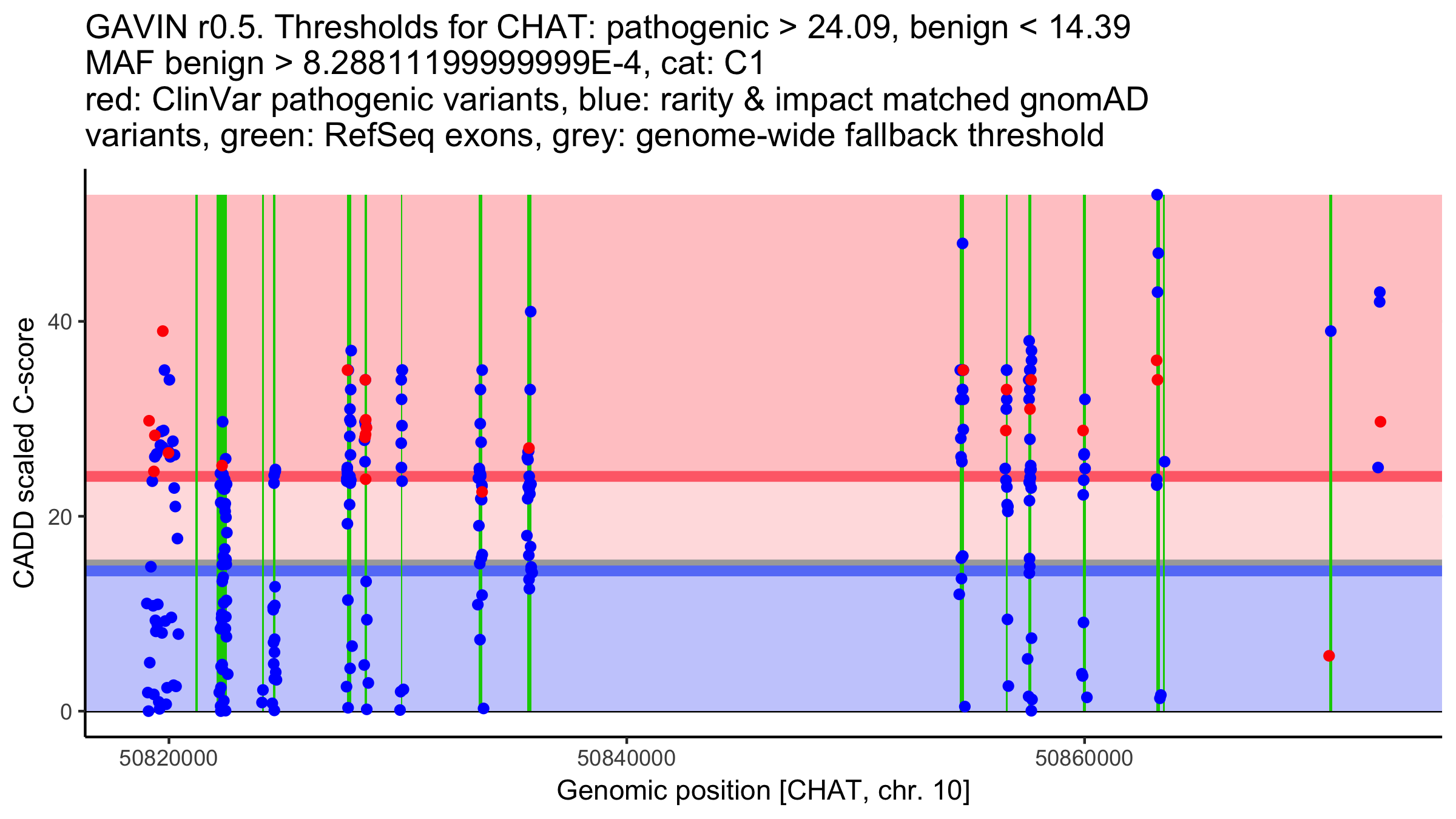 GAVIN r0.5. Thresholds for CHAT: pathogenic > 24.09, benign < 14.39
MAF benign > 8.28811199999999E-4, cat: C1
red: ClinVar pathogenic variants, blue: rarity & impact matched gnomAD variants, green: RefSeq exons, grey: genome-wide fallback threshold

CADD scaled C-score

40
20
0

50820000
50840000
50860000

Genomic position [CHAT, chr. 10]